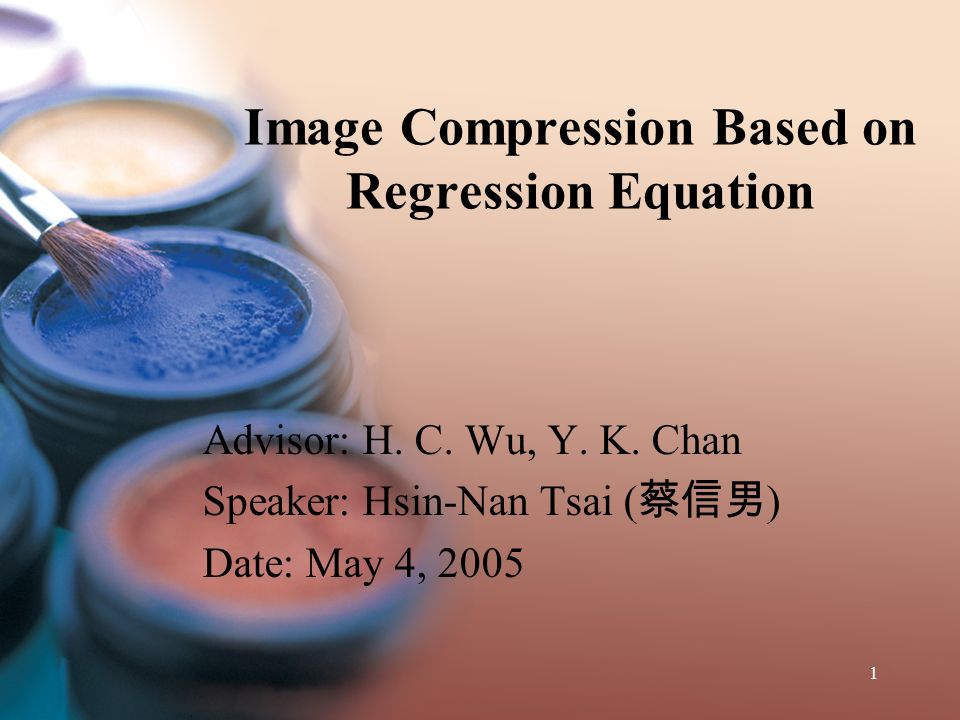 Image Compression Based on Regression Equation

Advisor: H. C. Wu, Y. K. Chan
Speaker: Hsin-Nan Tsai (蔡信男)
Date: May 4, 2005

1